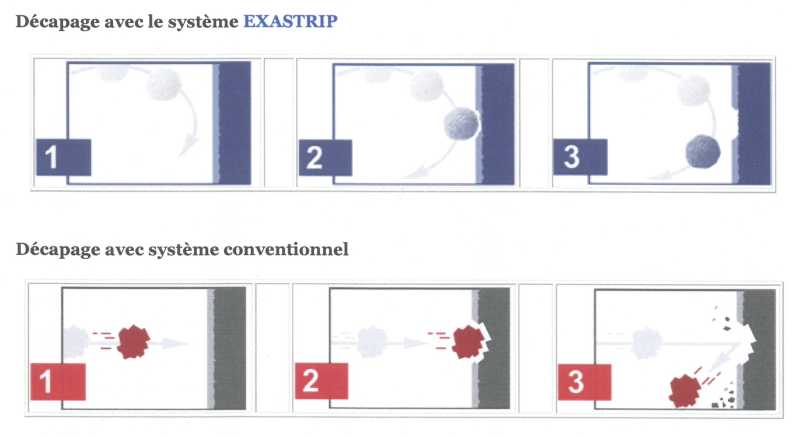 Décapage avec le système EXASTRIP

1

2

3

Décapage avec système conventionnel

1

2

3